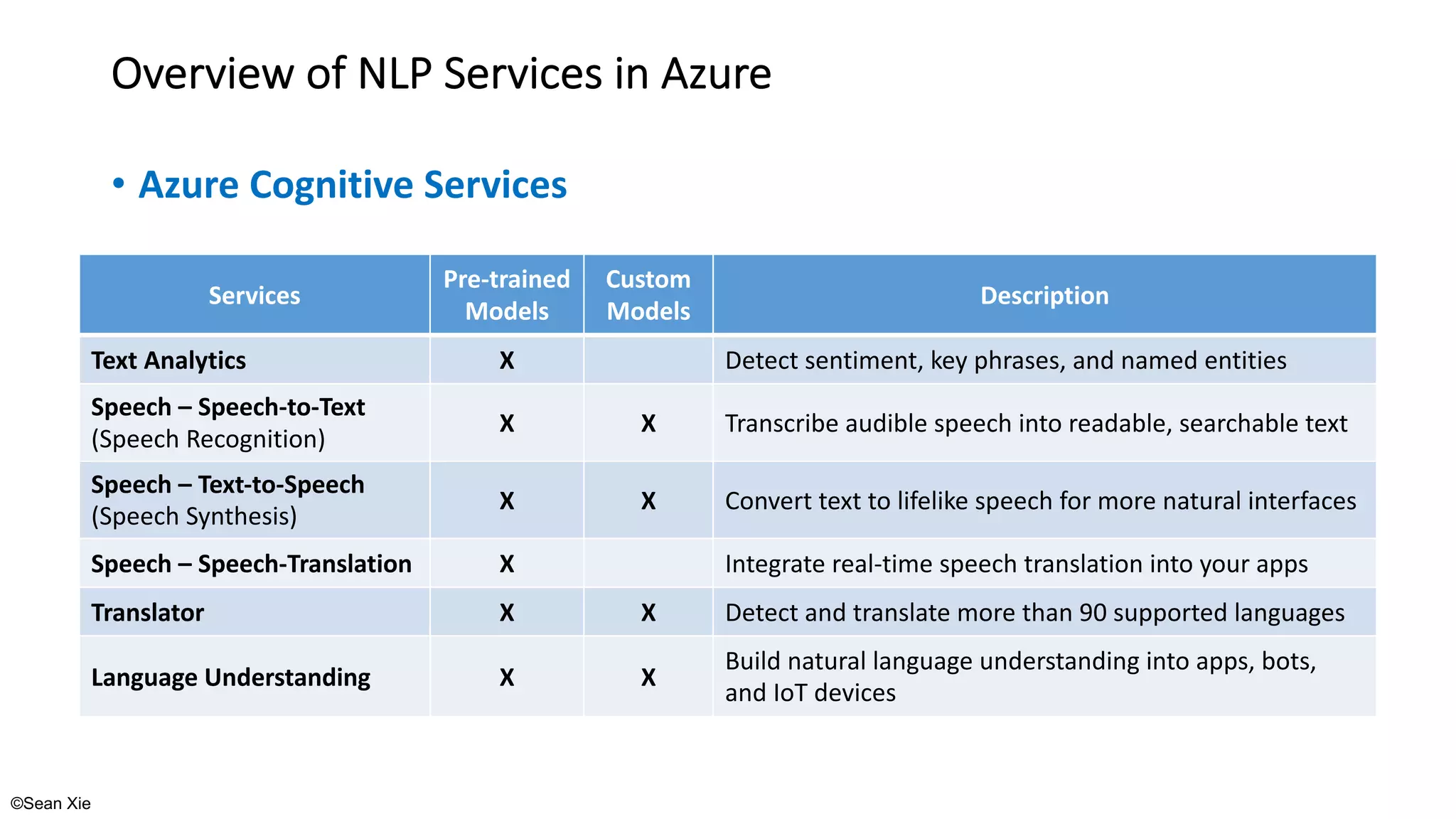 Overview of NLP Services in Azure

• Azure Cognitive Services

| Services | Pre-trained Models | Custom Models | Description |
|---|---|---|---|
| Text Analytics | X | | Detect sentiment, key phrases, and named entities |
| Speech – Speech-to-Text (Speech Recognition) | X | X | Transcribe audible speech into readable, searchable text |
| Speech – Text-to-Speech (Speech Synthesis) | X | X | Convert text to lifelike speech for more natural interfaces |
| Speech – Speech-Translation | X | | Integrate real-time speech translation into your apps |
| Translator | X | X | Detect and translate more than 90 supported languages |
| Language Understanding | X | X | Build natural language understanding into apps, bots, and IoT devices |

©Sean Xie